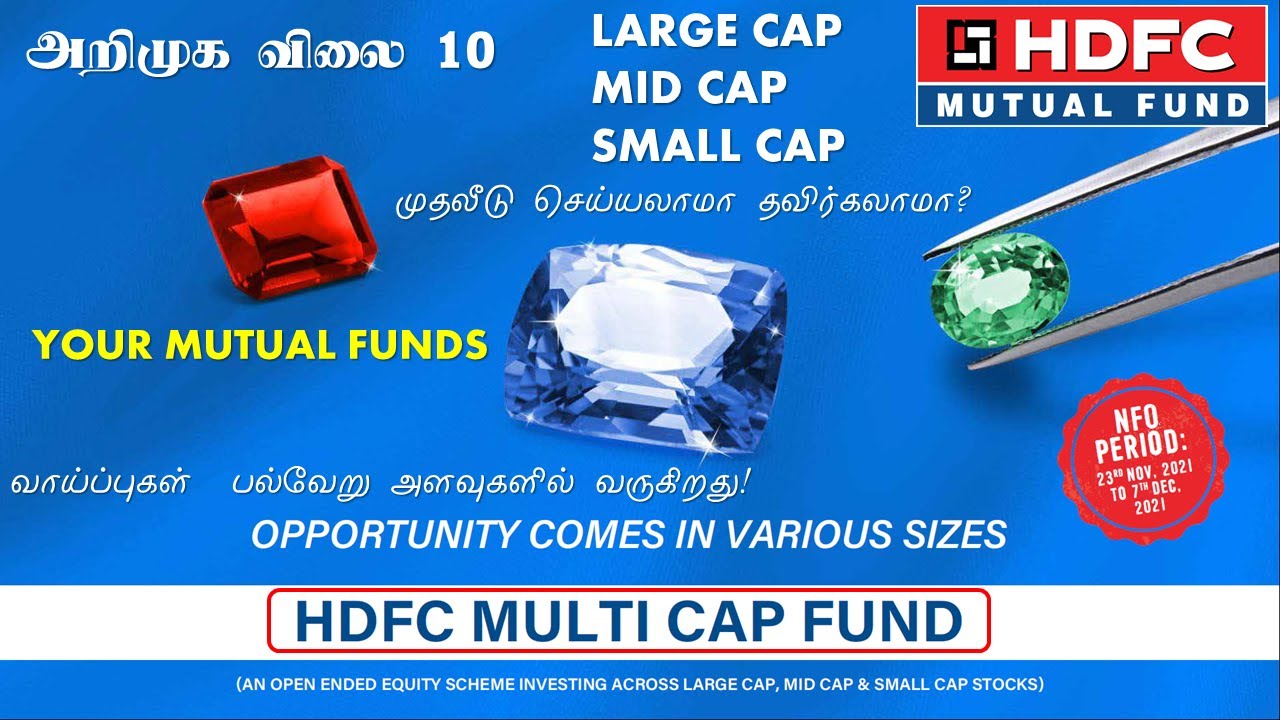 அறிமுக விலை 10

LARGE CAP
MID CAP
SMALL CAP

HDFC
MUTUAL FUND

முதலீடு செய்யலாமா தவிர்கலாமா?

YOUR MUTUAL FUNDS

NFO PERIOD:
23RD NOV, 2021 TO 7TH DEC, 2021

வாய்ப்புகள் பல்வேறு அளவுகளில் வருகிறது!

OPPORTUNITY COMES IN VARIOUS SIZES

HDFC MULTI CAP FUND

(AN OPEN ENDED EQUITY SCHEME INVESTING ACROSS LARGE CAP, MID CAP & SMALL CAP STOCKS)